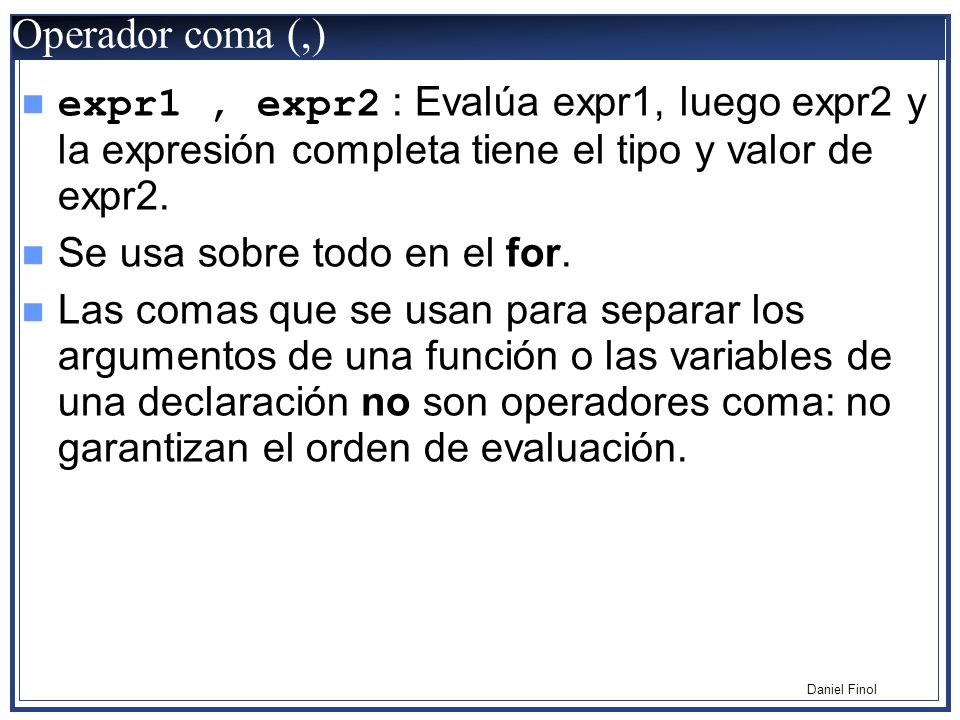 Operador coma (,)

expr1 , expr2 : Evalúa expr1, luego expr2 y la expresión completa tiene el tipo y valor de expr2.

Se usa sobre todo en el for.

Las comas que se usan para separar los argumentos de una función o las variables de una declaración no son operadores coma: no garantizan el orden de evaluación.

Daniel Finol